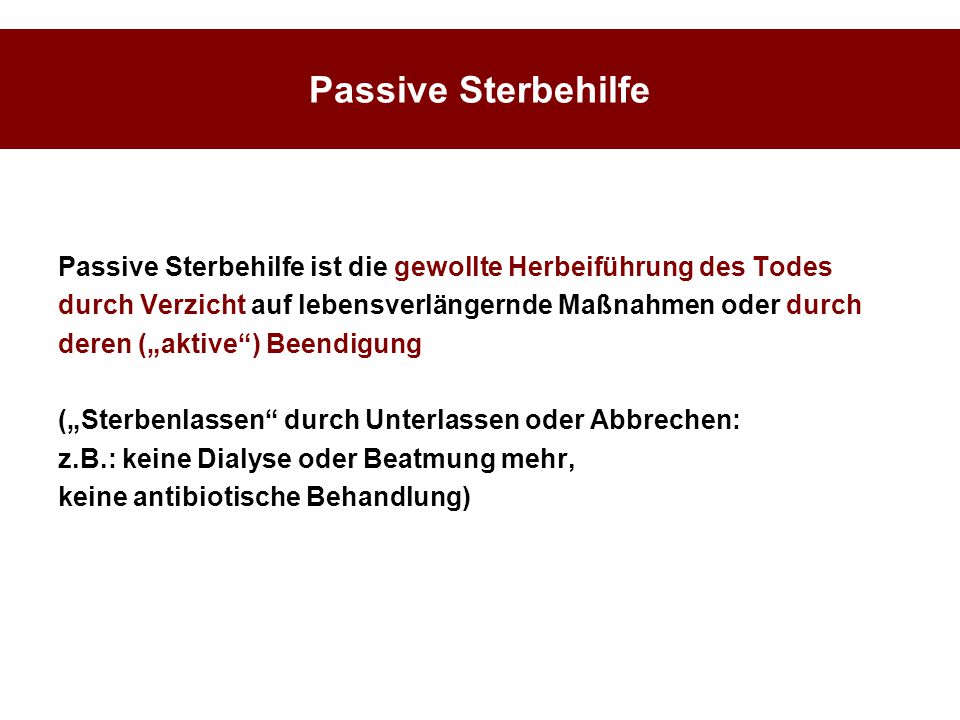 Passive Sterbehilfe

Passive Sterbehilfe ist die gewollte Herbeiführung des Todes durch Verzicht auf lebensverlängernde Maßnahmen oder durch deren („aktive“) Beendigung

(„Sterbenlassen“ durch Unterlassen oder Abbrechen:
z.B.: keine Dialyse oder Beatmung mehr,
keine antibiotische Behandlung)